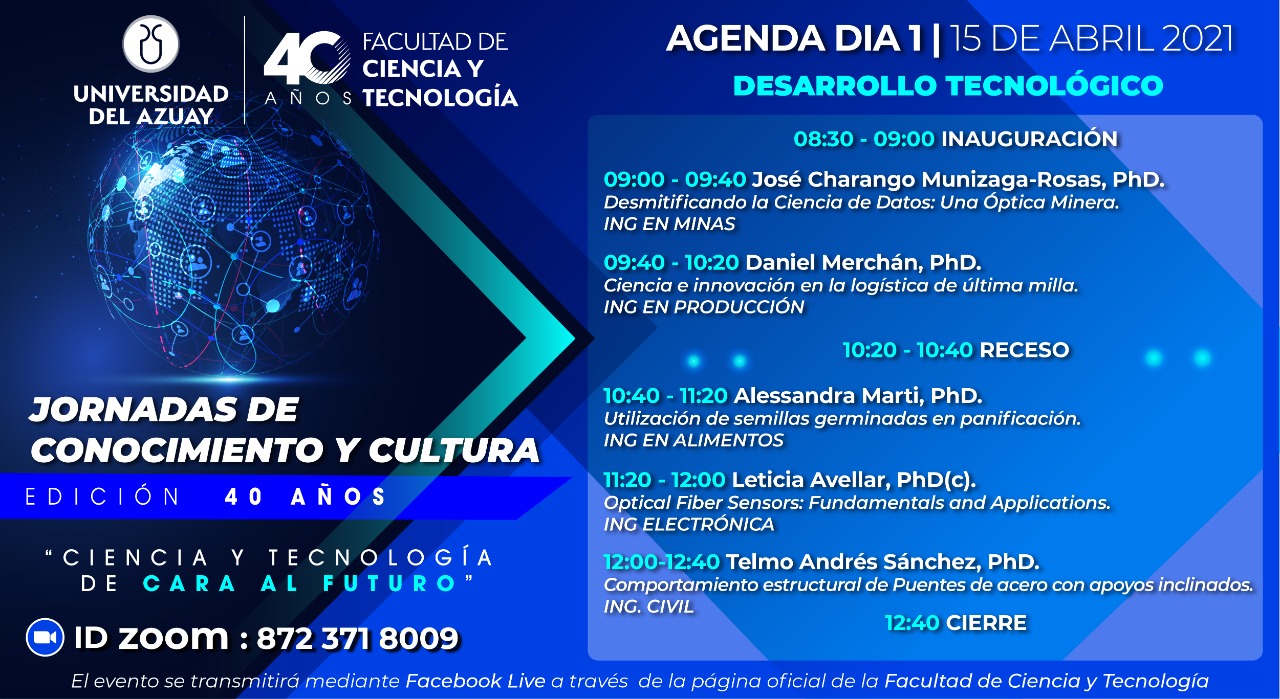 UNIVERSIDAD DEL AZUAY

40 AÑOS

FACULTAD DE CIENCIA Y TECNOLOGÍA

JORNADAS DE CONOCIMIENTO Y CULTURA

EDICIÓN 40 AÑOS

"CIENCIA Y TECNOLOGÍA DE CARA AL FUTURO"

ID zoom : 872 371 8009

AGENDA DIA 1 | 15 DE ABRIL 2021

DESARROLLO TECNOLÓGICO

08:30 - 09:00 INAUGURACIÓN

09:00 - 09:40 José Charango Munizaga-Rosas, PhD.
Desmitificando la Ciencia de Datos: Una Óptica Minera.
ING EN MINAS

09:40 - 10:20 Daniel Merchán, PhD.
Ciencia e innovación en la logística de última milla.
ING EN PRODUCCIÓN

10:20 - 10:40 RECESO

10:40 - 11:20 Alessandra Marti, PhD.
Utilización de semillas germinadas en panificación.
ING EN ALIMENTOS

11:20 - 12:00 Leticia Avellar, PhD(c).
Optical Fiber Sensors: Fundamentals and Applications.
ING ELECTRÓNICA

12:00-12:40 Telmo Andrés Sánchez, PhD.
Comportamiento estructural de Puentes de acero con apoyos inclinados.
ING. CIVIL

12:40 CIERRE

El evento se transmitirá mediante Facebook Live a través de la página oficial de la Facultad de Ciencia y Tecnología